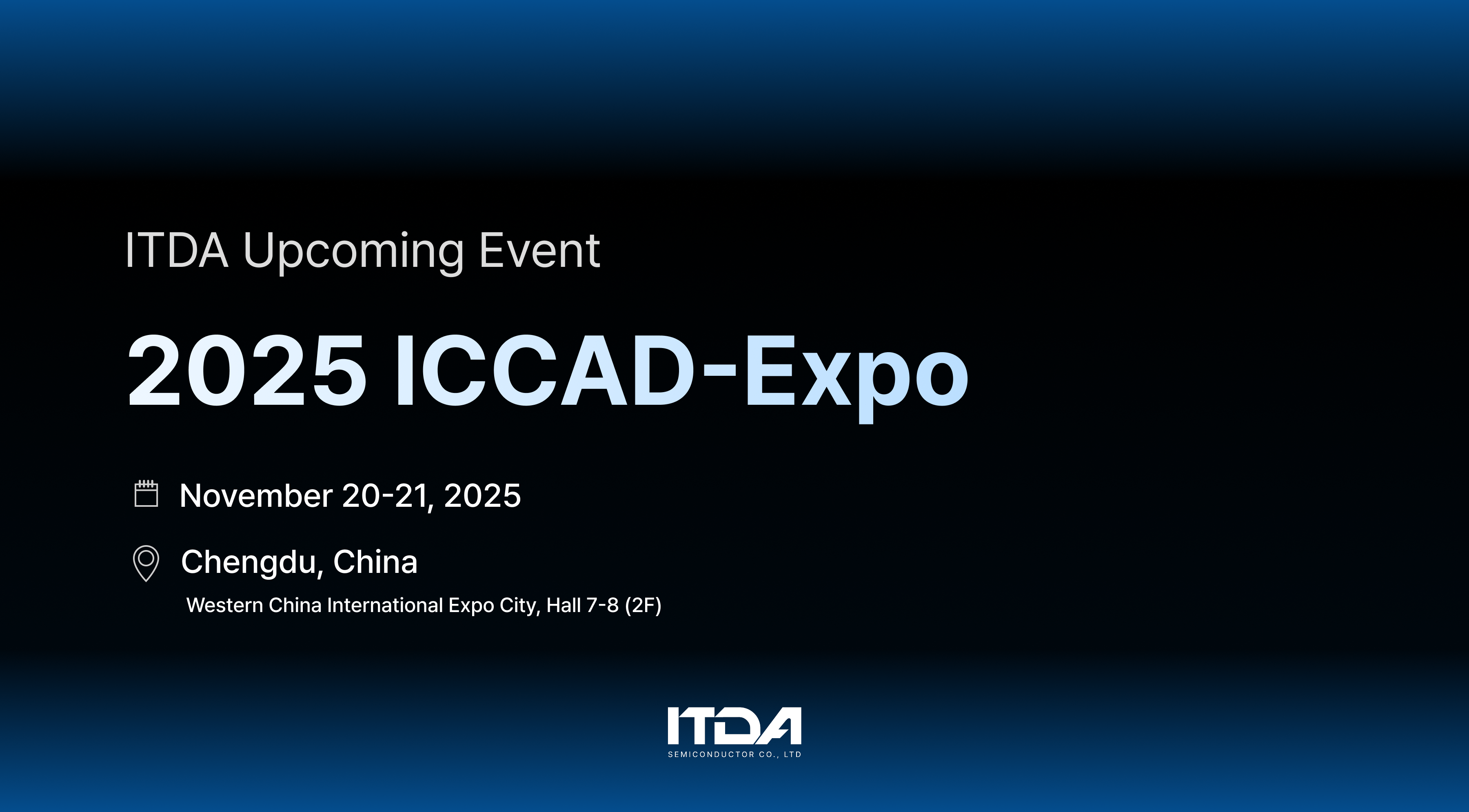 ITDA Upcoming Event

2025 ICCAD-Expo

November 20-21, 2025

Chengdu, China

Western China International Expo City, Hall 7-8 (2F)

ITDA
SEMICONDUCTOR CO., LTD